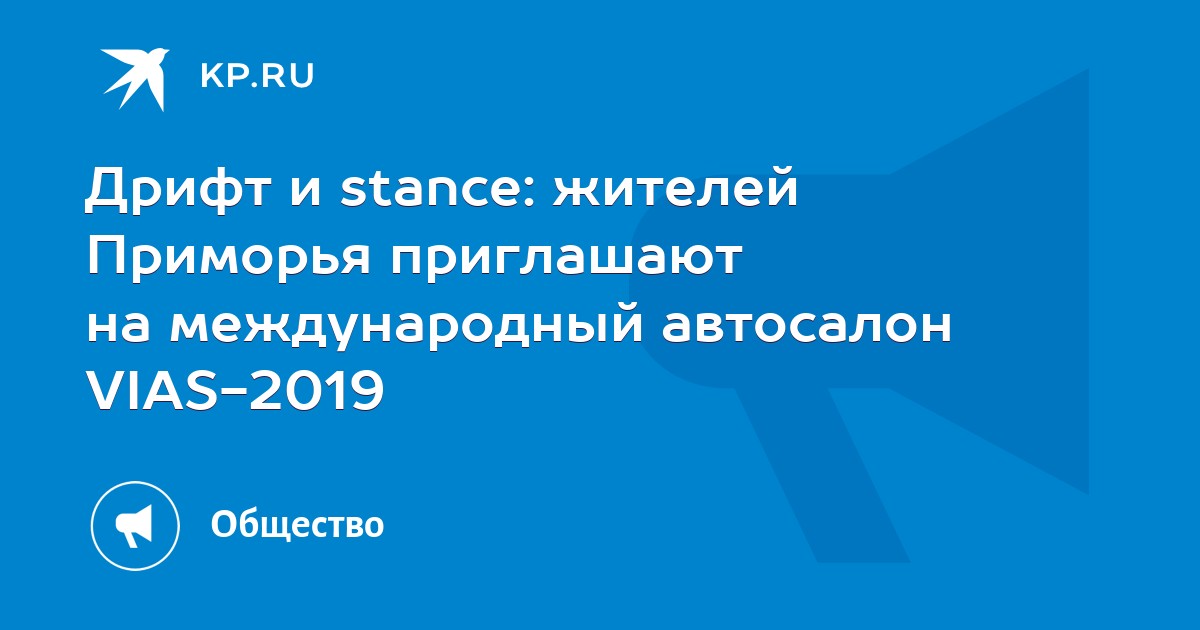 KP.RU

Дрифт и stance: жителей Приморья приглашают на международный автосалон VIAS-2019

Общество